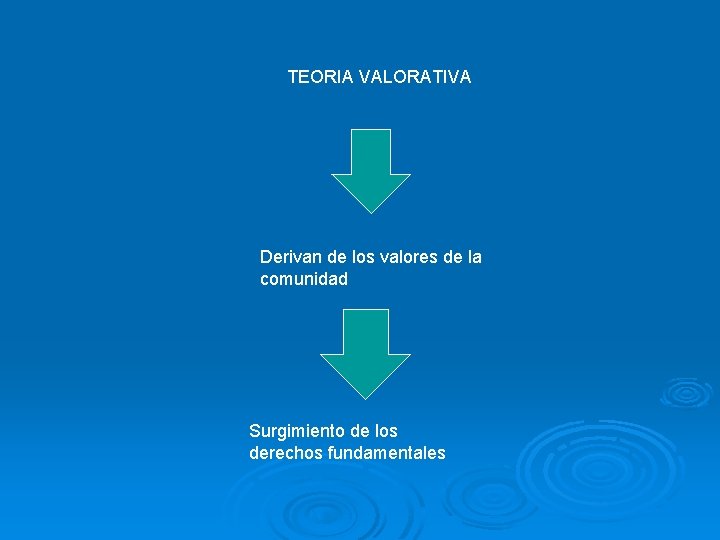 TEORIA VALORATIVA

Derivan de los valores de la comunidad

Surgimiento de los derechos fundamentales